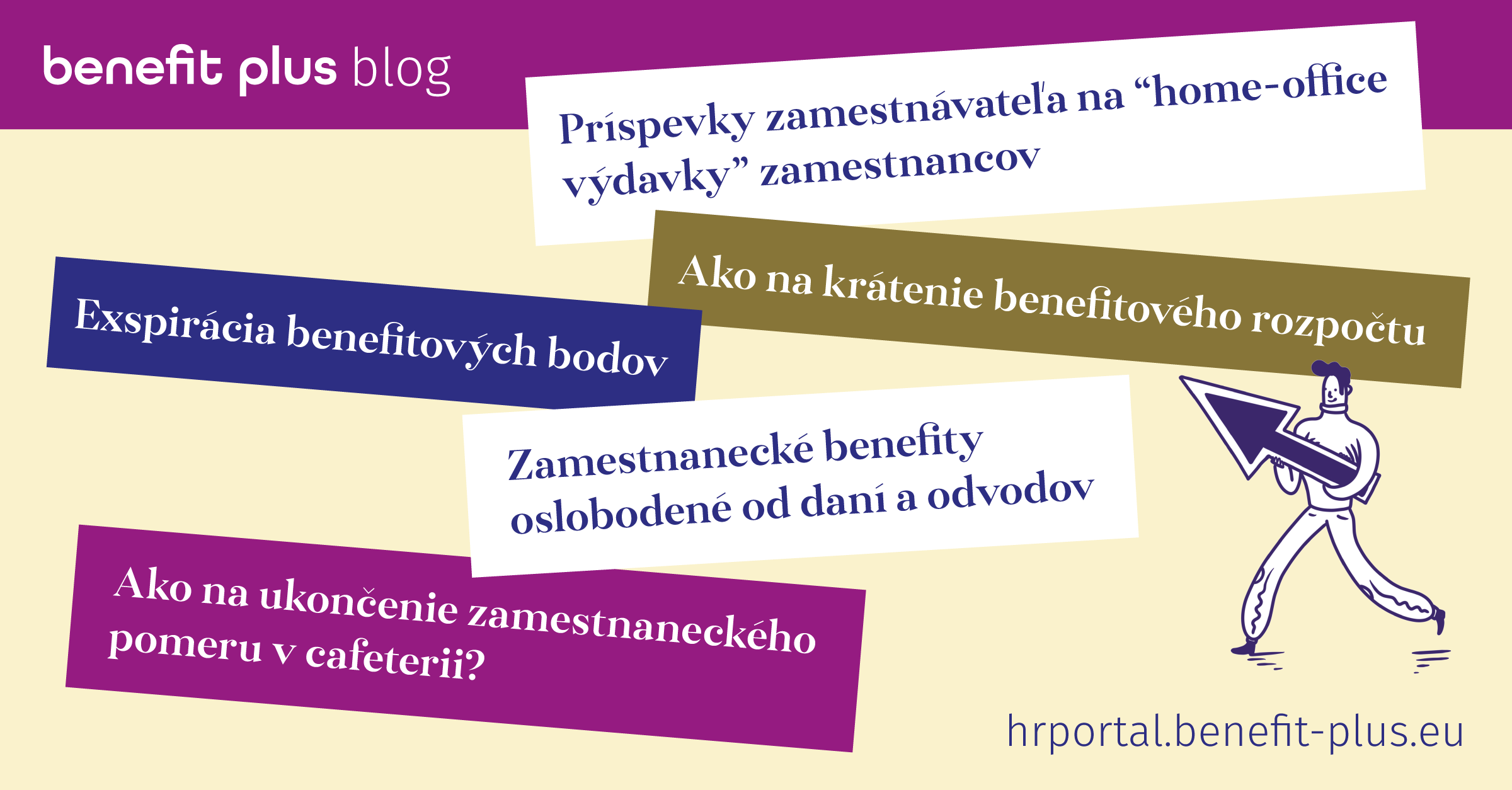 benefit plus blog

Príspevky zamestnávateľa na “home-office výdavky” zamestnancov

Ako na krátenie benefitového rozpočtu

Exspirácia benefitových bodov

Zamestnanecké benefity oslobodené od daní a odvodov

Ako na ukončenie zamestnaneckého pomeru v cafeterii?

hrportal.benefit-plus.eu